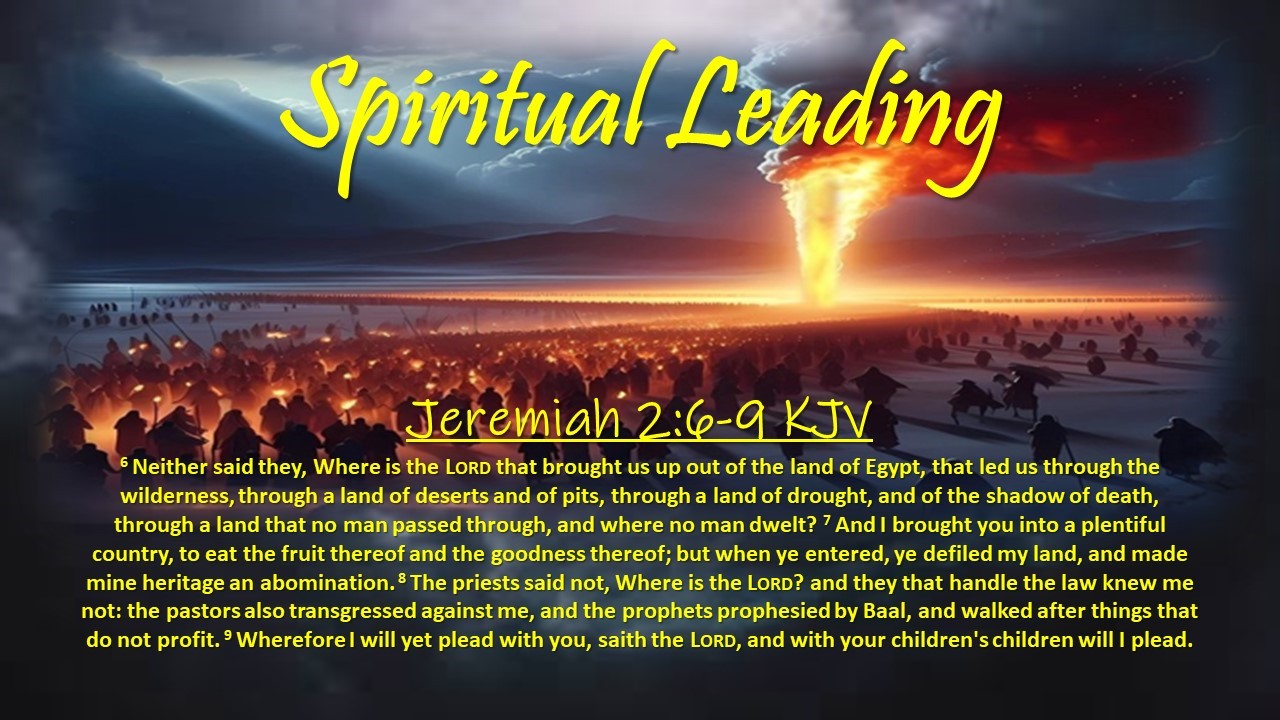 Spiritual Leading

Jeremiah 2:6-9 KJV

$^6$ Neither said they, Where is the LORD that brought us up out of the land of Egypt, that led us through the wilderness, through a land of deserts and of pits, through a land of drought, and of the shadow of death, through a land that no man passed through, and where no man dwelt? $^7$ And I brought you into a plentiful country, to eat the fruit thereof and the goodness thereof; but when ye entered, ye defiled my land, and made mine heritage an abomination. $^8$ The priests said not, Where is the LORD? and they that handle the law knew me not: the pastors also transgressed against me, and the prophets prophesied by Baal, and walked after things that do not profit. $^9$ Wherefore I will yet plead with you, saith the LORD, and with your children's children will I plead.